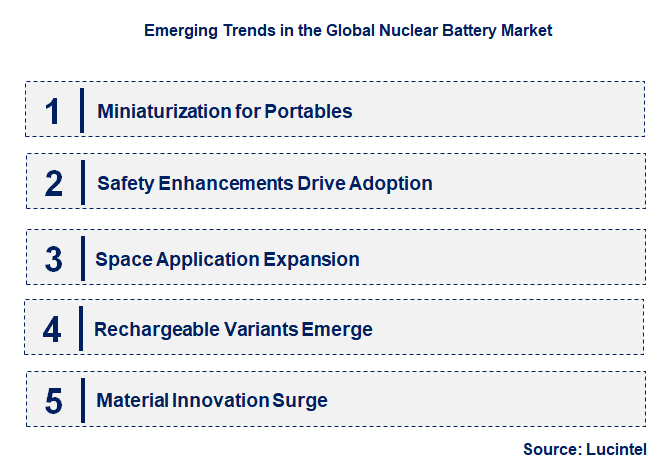 Emerging Trends in the Global Nuclear Battery Market

1 Miniaturization for Portables

2 Safety Enhancements Drive Adoption

3 Space Application Expansion

4 Rechargeable Variants Emerge

5 Material Innovation Surge

Source: Lucintel